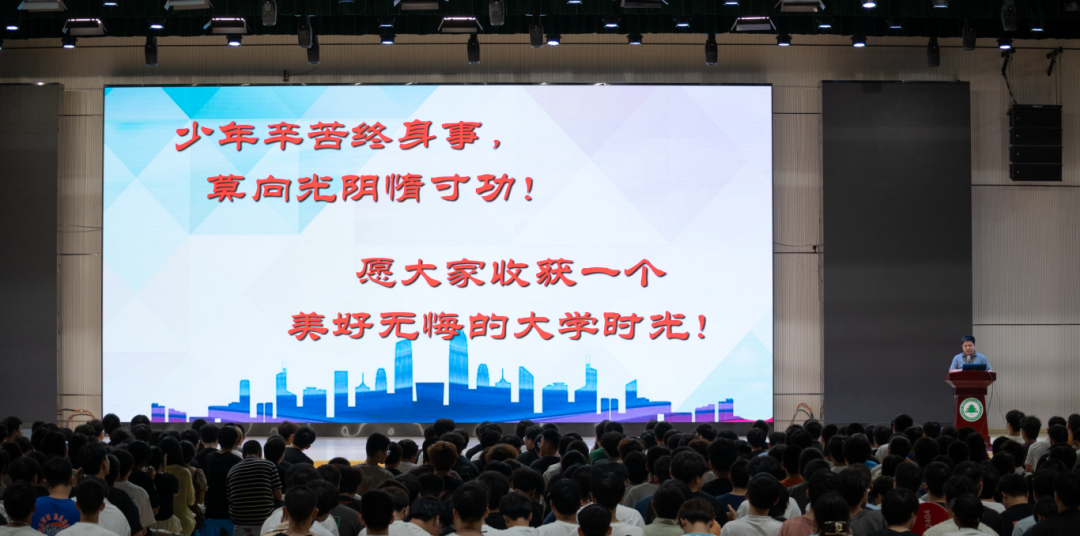 少年辛苦终身事，
莫向光阴惰寸功！

愿大家收获一个
美好无悔的大学时光！